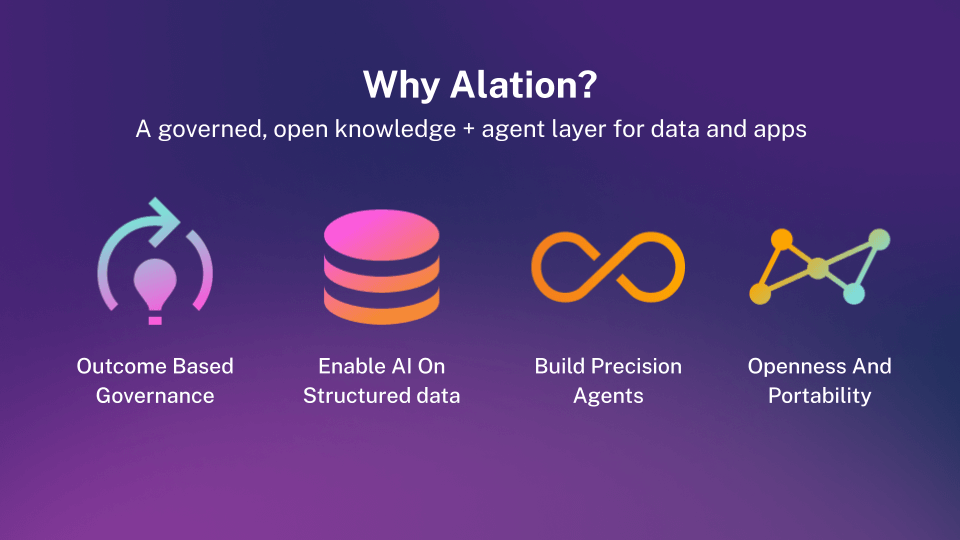 Why Alation?

A governed, open knowledge + agent layer for data and apps

Outcome Based Governance

Enable AI On Structured data

Build Precision Agents

Openness And Portability